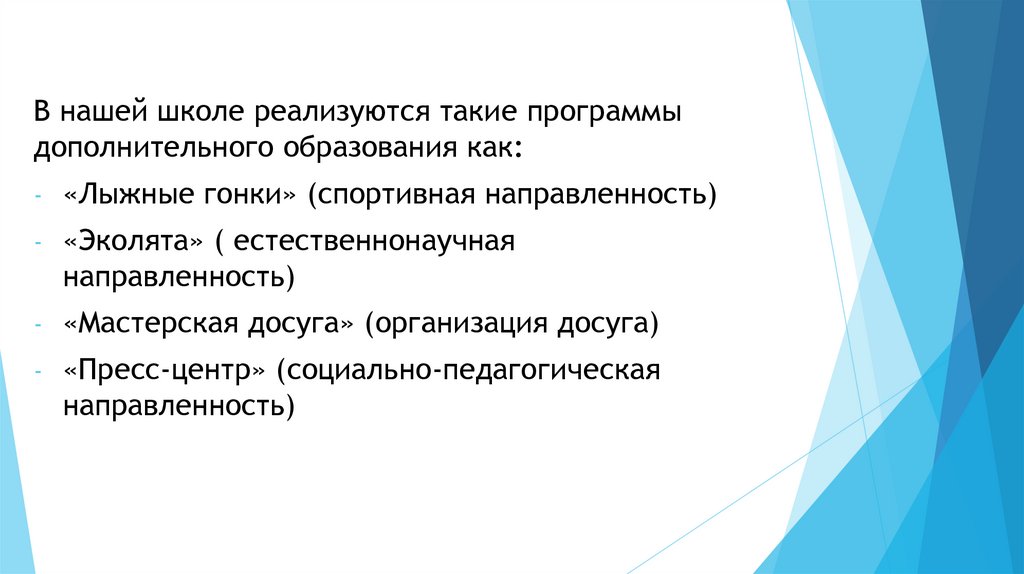 В нашей школе реализуются такие программы дополнительного образования как:

- «Лыжные гонки» (спортивная направленность)
- «Эколята» ( естественнонаучная направленность)
- «Мастерская досуга» (организация досуга)
- «Пресс-центр» (социально-педагогическая направленность)